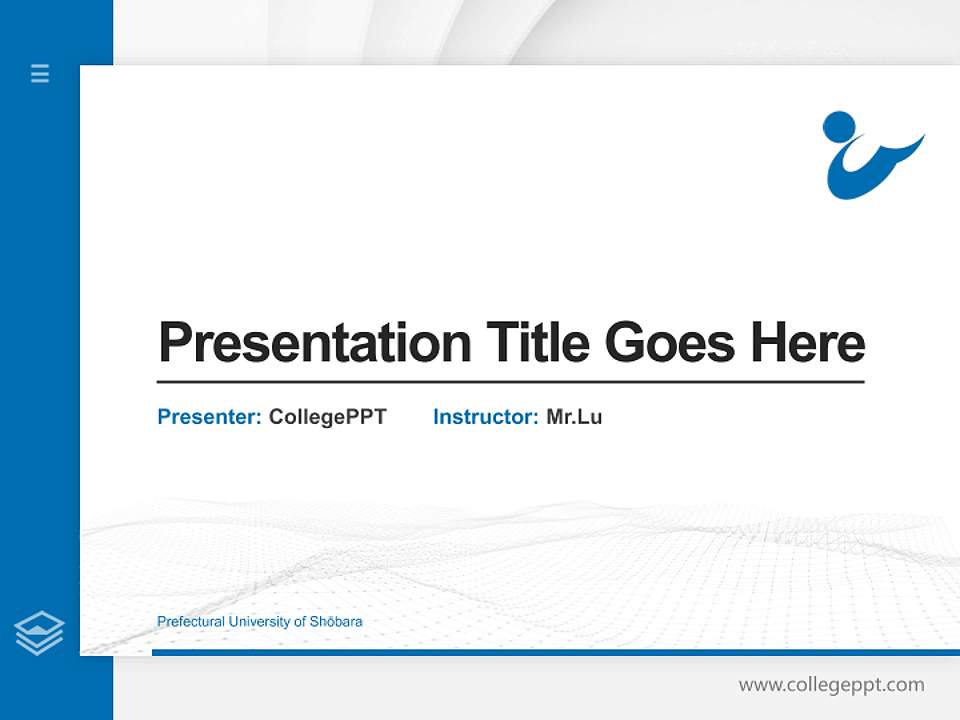 Presentation Title Goes Here

Presenter: CollegePPT Instructor: Mr.Lu

Prefectural University of Shōbara

www.collegeppt.com